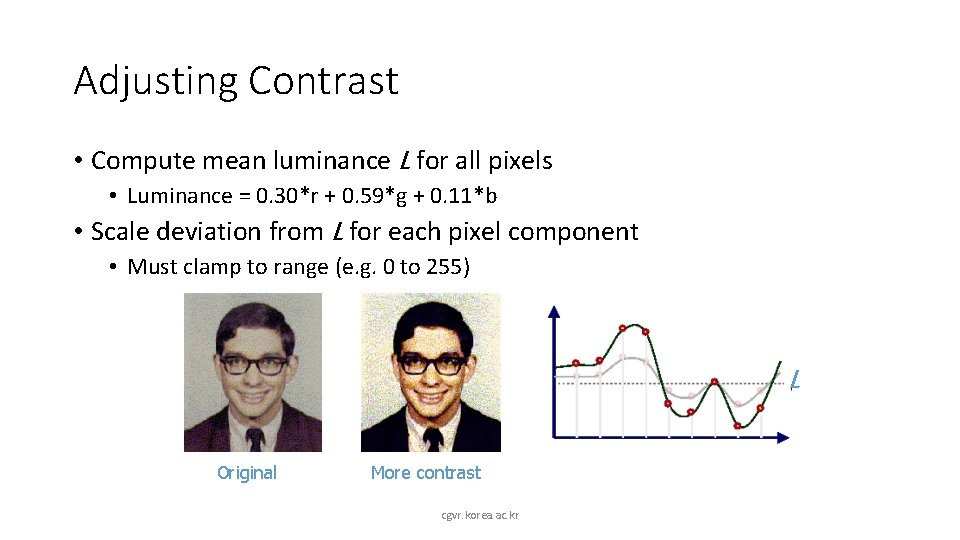 Adjusting Contrast

• Compute mean luminance $L$ for all pixels
  • Luminance = 0.30*r + 0.59*g + 0.11*b
• Scale deviation from $L$ for each pixel component
  • Must clamp to range (e.g. 0 to 255)

$L$

Original

More contrast

cgvr.korea.ac.kr